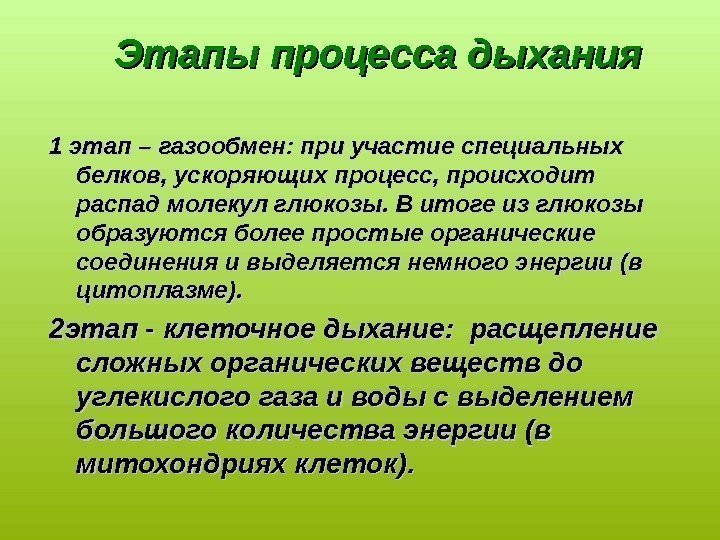 Этапы процесса дыхания

1 этап – газообмен: при участие специальных белков, ускоряющих процесс, происходит распад молекул глюкозы. В итоге из глюкозы образуются более простые органические соединения и выделяется немного энергии (в цитоплазме).

2этап - клеточное дыхание: расщепление сложных органических веществ до углекислого газа и воды с выделением большого количества энергии (в митохондриях клеток).